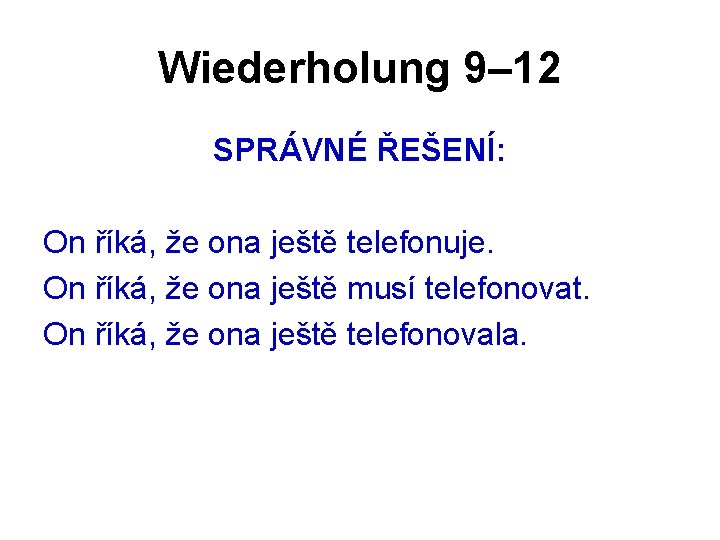 Wiederholung 9–12

SPRÁVNÉ ŘEŠENÍ:

On říká, že ona ještě telefonuje.
On říká, že ona ještě musí telefonovat.
On říká, že ona ještě telefonovala.